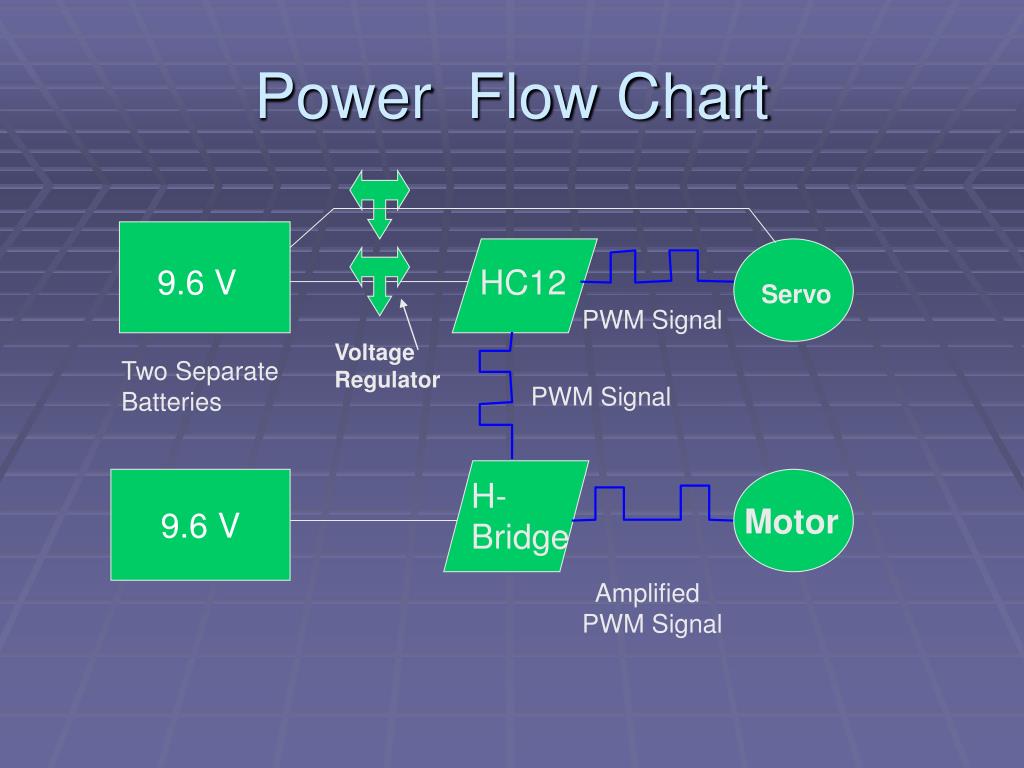 Power Flow Chart

9.6 V

HC12

Servo

PWM Signal

Voltage Regulator

Two Separate Batteries

PWM Signal

9.6 V

H-Bridge

Motor

Amplified PWM Signal